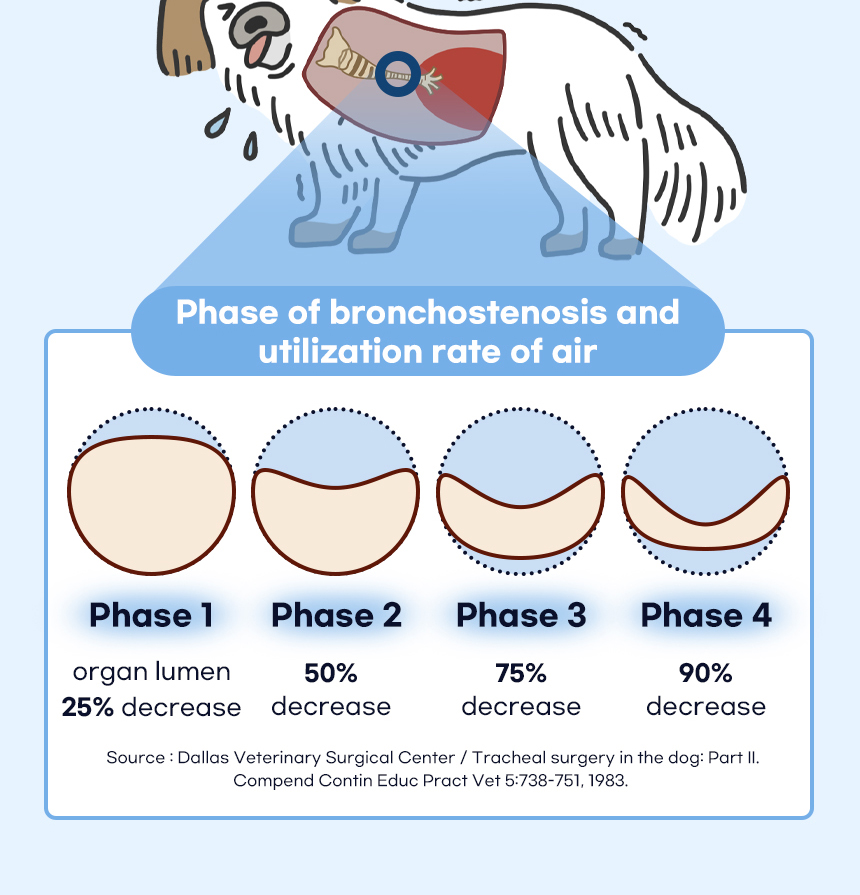 Phase of bronchostenosis and utilization rate of air

Phase 1
organ lumen
25% decrease

Phase 2
50%
decrease

Phase 3
75%
decrease

Phase 4
90%
decrease

Source : Dallas Veterinary Surgical Center / Tracheal surgery in the dog: Part II. Compend Contin Educ Pract Vet 5:738-751, 1983.